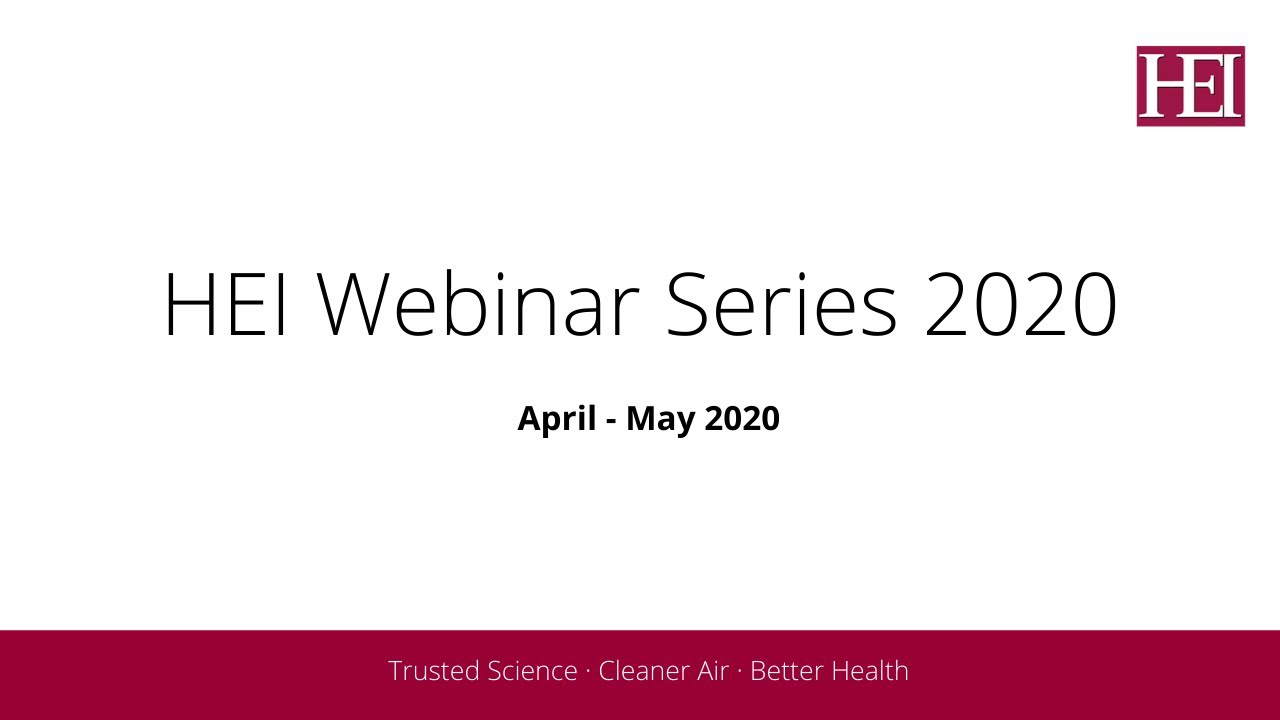 HEI

HEI Webinar Series 2020

April - May 2020

Trusted Science · Cleaner Air · Better Health